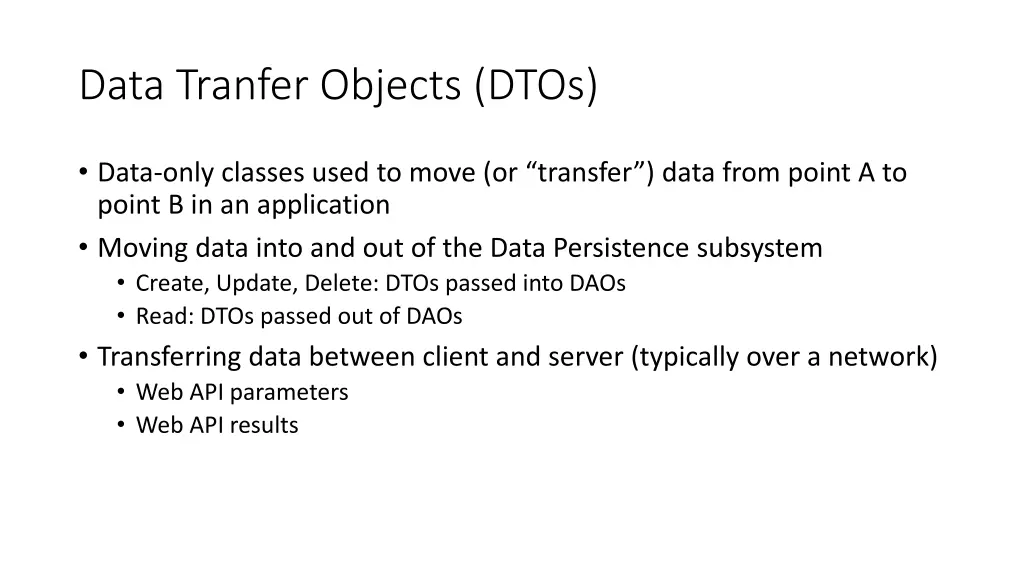 Data Tranfer Objects (DTOs)

• Data-only classes used to move (or “transfer”) data from point A to point B in an application
• Moving data into and out of the Data Persistence subsystem
  • Create, Update, Delete: DTOs passed into DAOs
  • Read: DTOs passed out of DAOs
• Transferring data between client and server (typically over a network)
  • Web API parameters
  • Web API results